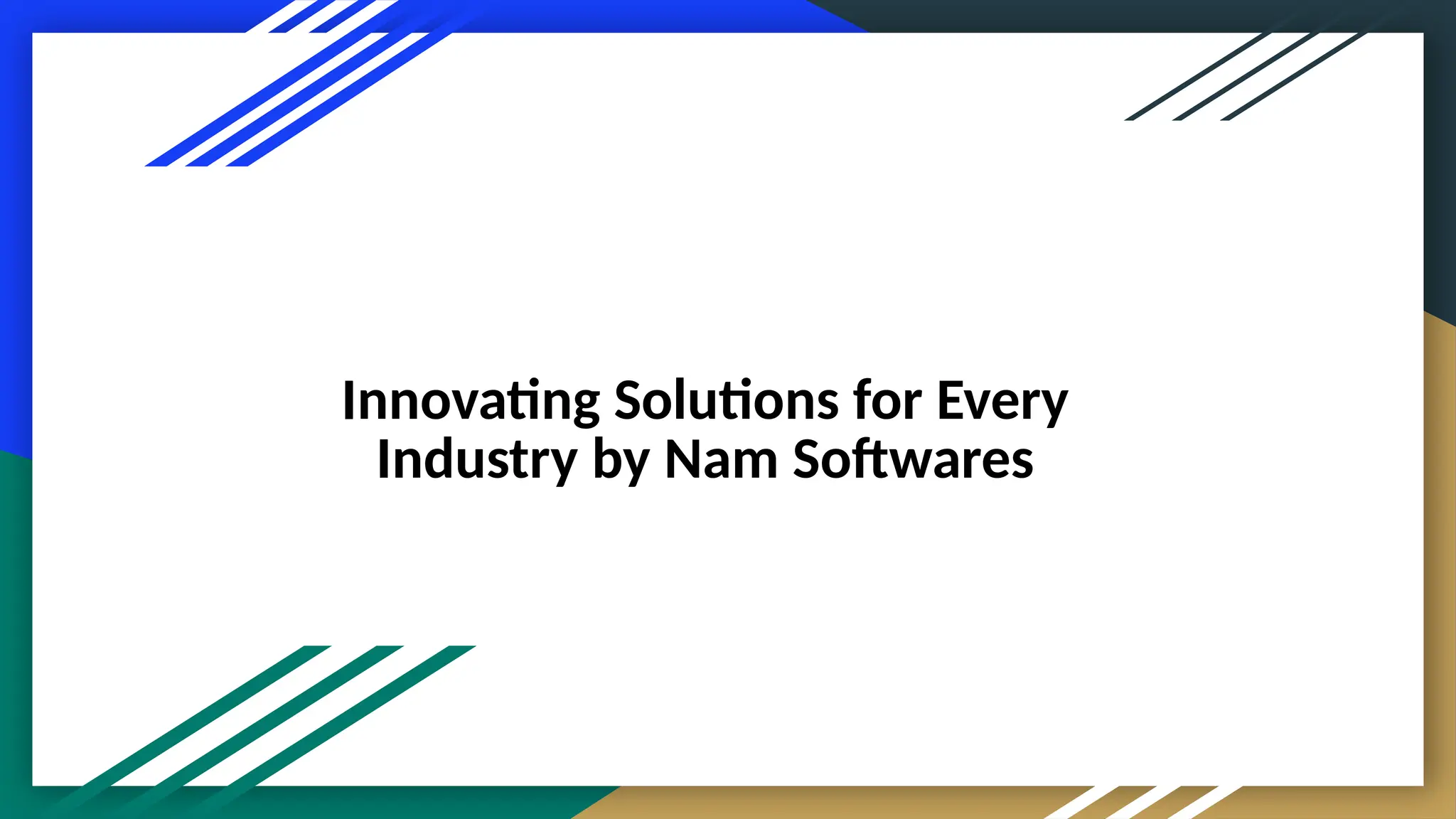 Innovating Solutions for Every Industry by Nam Softwares